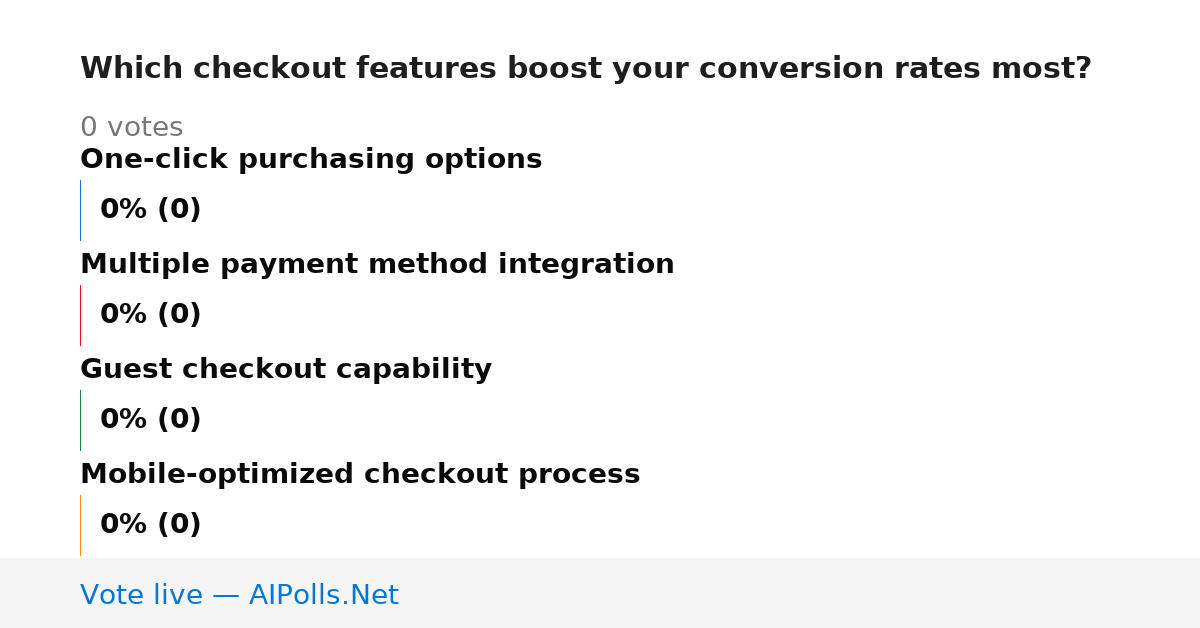 Which checkout features boost your conversion rates most?

0 votes

One-click purchasing options

0% (0)

Multiple payment method integration

0% (0)

Guest checkout capability

0% (0)

Mobile-optimized checkout process

0% (0)

Vote live — AIPolls.Net